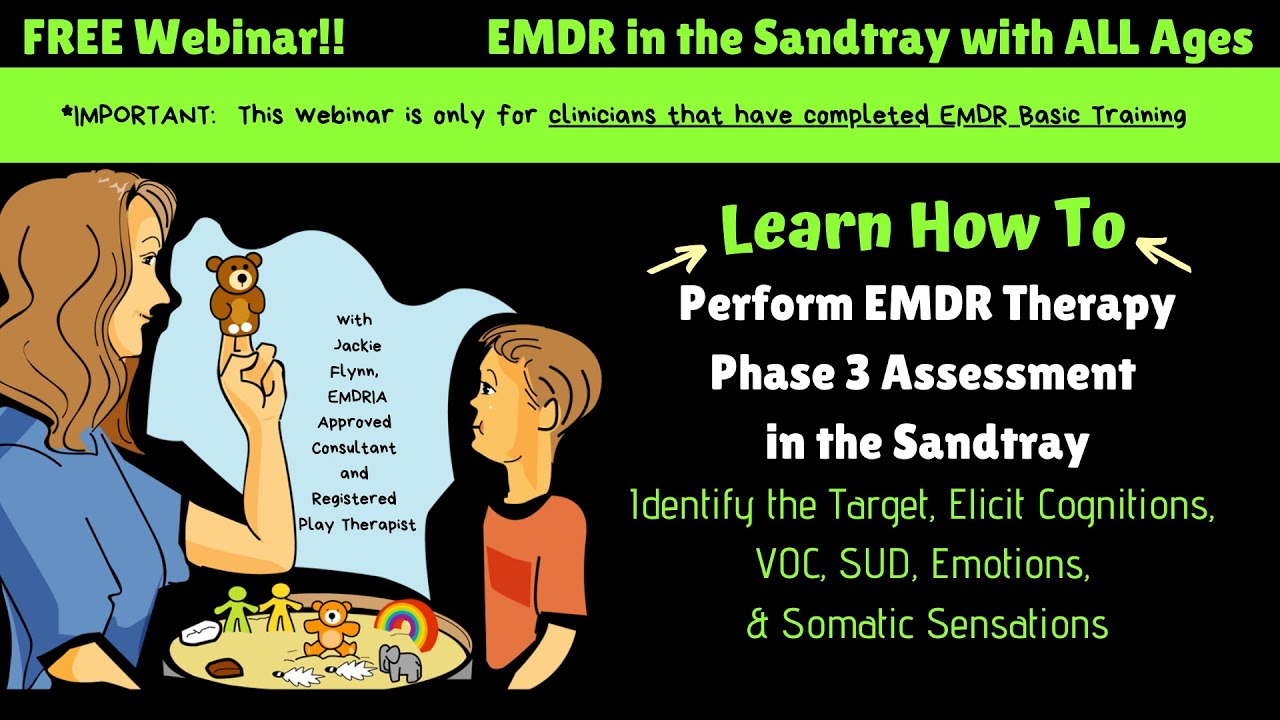 FREE Webinar!!

EMDR in the Sandtray with ALL Ages

*IMPORTANT: This webinar is only for clinicians that have completed EMDR Basic Training

with Jackie Flynn, EMDRIA Approved Consultant and Registered Play Therapist

Learn How To

Perform EMDR Therapy Phase 3 Assessment in the Sandtray

Identify the Target, Elicit Cognitions, VOC, SUD, Emotions, & Somatic Sensations